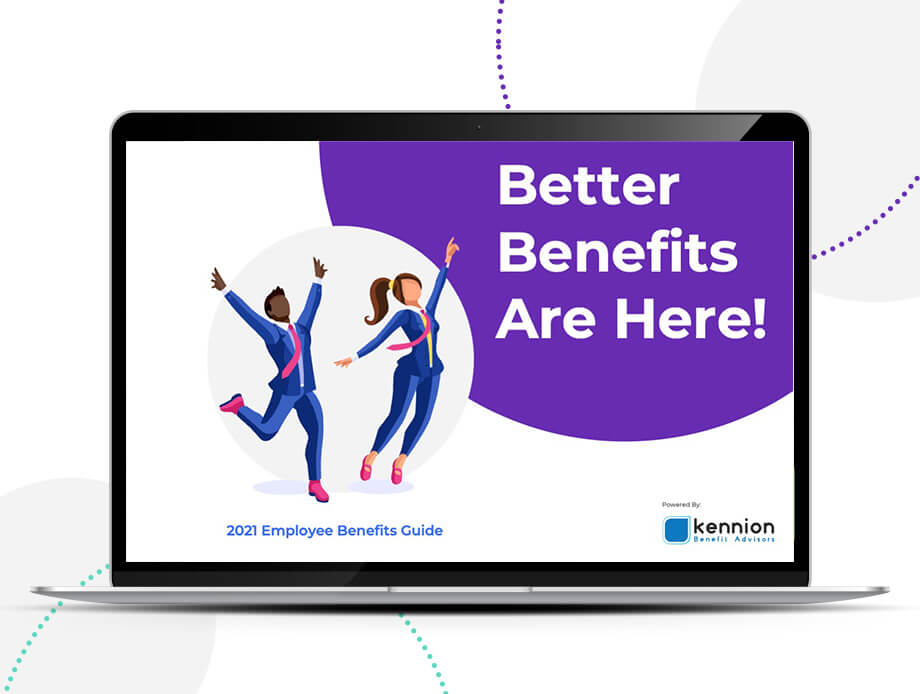 Better Benefits Are Here!

2021 Employee Benefits Guide

Powered By:

kennion
Benefit Advisors